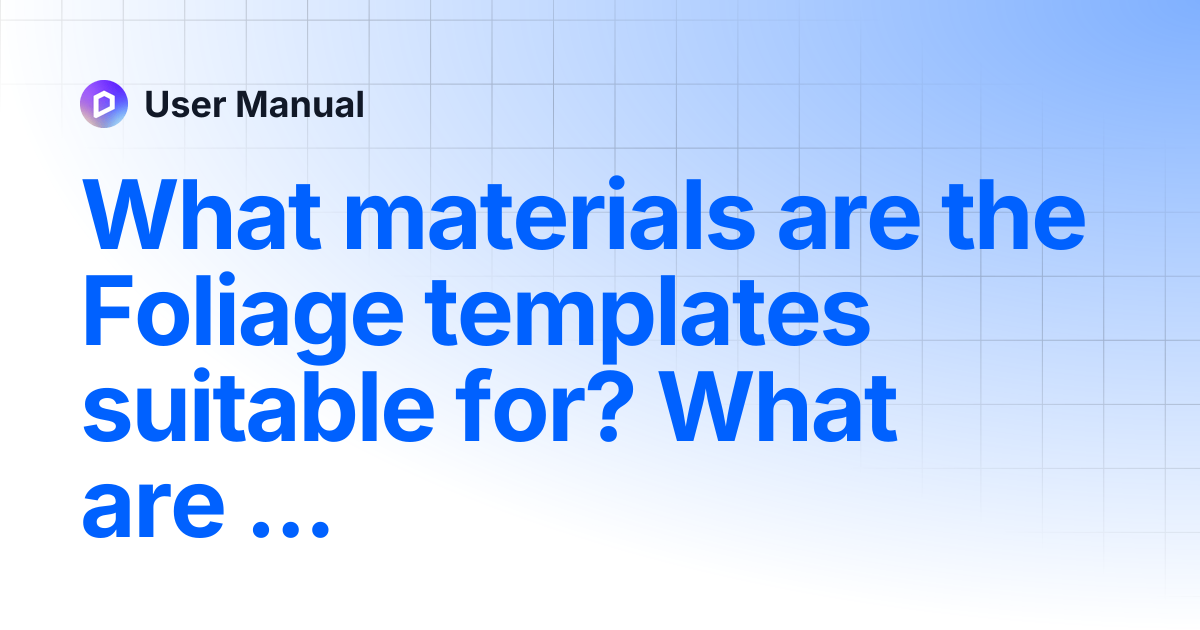 User Manual

What materials are the Foliage templates suitable for? What are ...